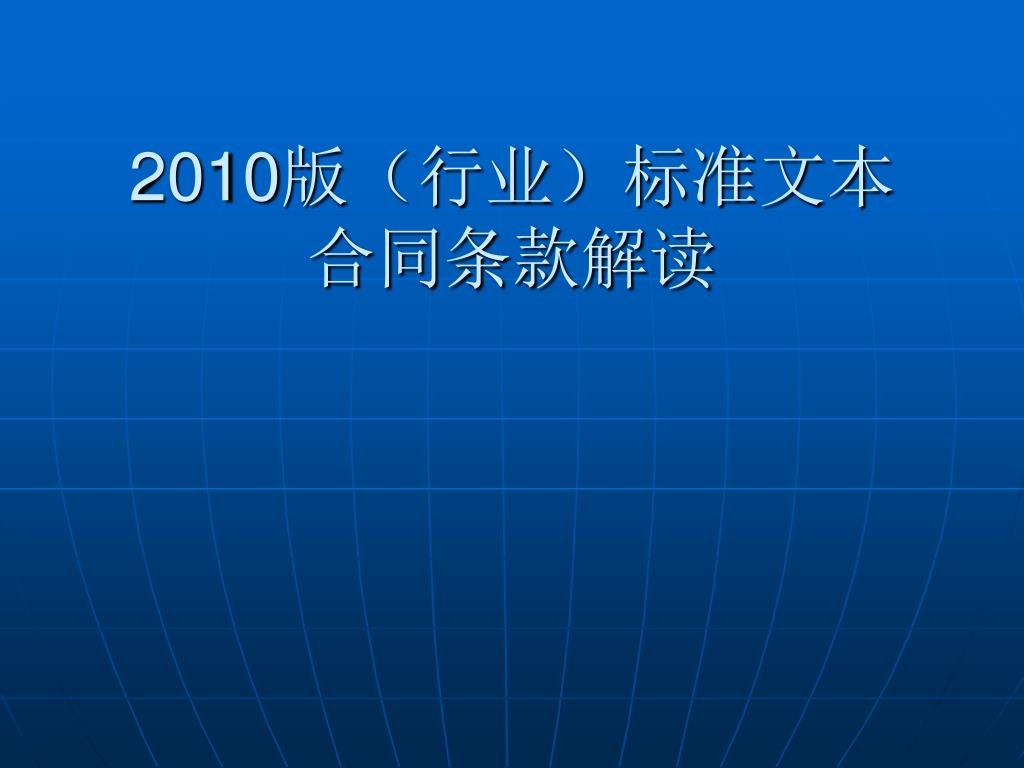 2010版（行业）标准文本合同条款解读